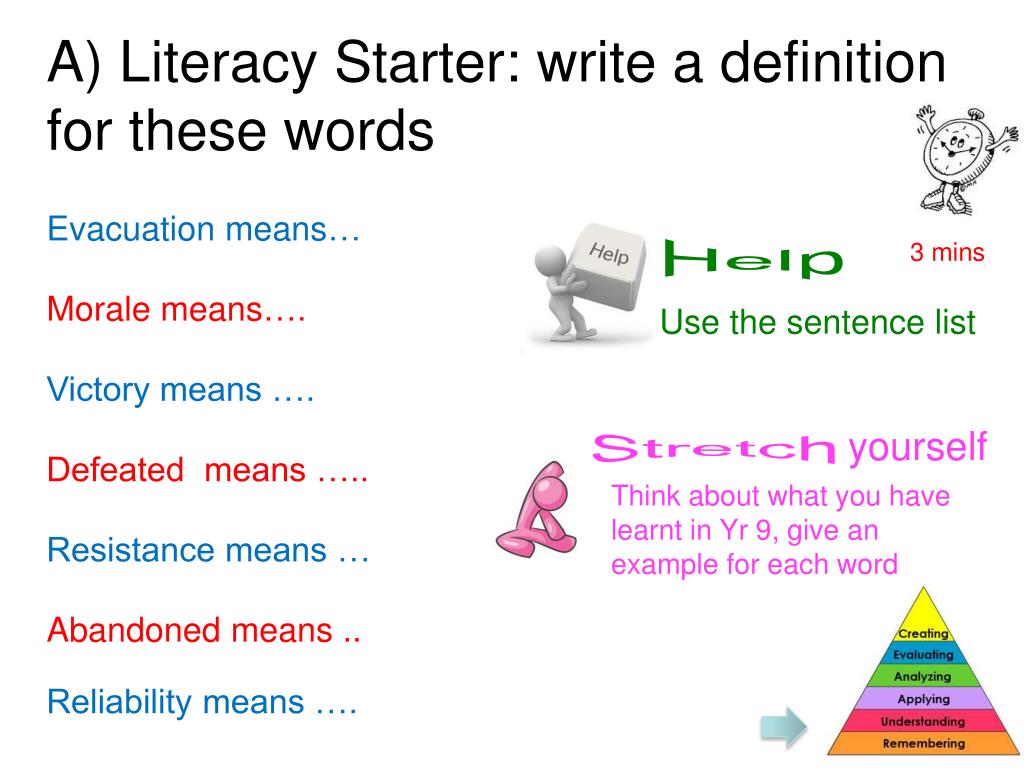 A) Literacy Starter: write a definition for these words

Evacuation means…

Morale means….

Victory means ….

Defeated  means …..

Resistance means …

Abandoned means ..

Reliability means ….

Help

Help

3 mins

Use the sentence list

Stretch yourself

Think about what you have learnt in Yr 9, give an example for each word

Creating
Evaluating
Analyzing
Applying
Understanding
Remembering